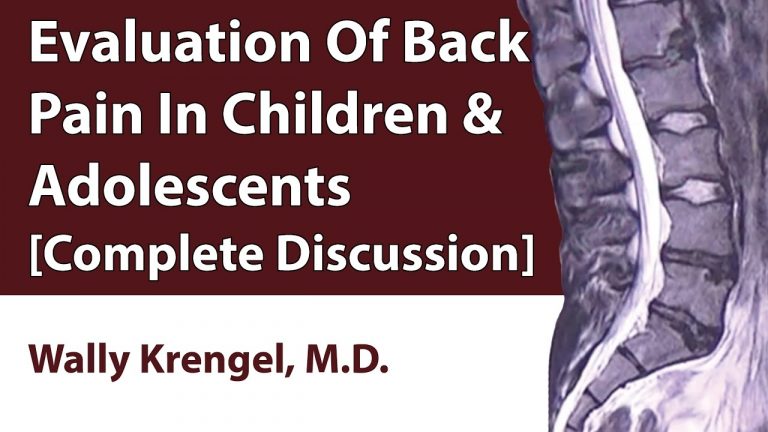 Evaluation Of Back Pain In Children & Adolescents [Complete Discussion]

Wally Krengel, M.D.